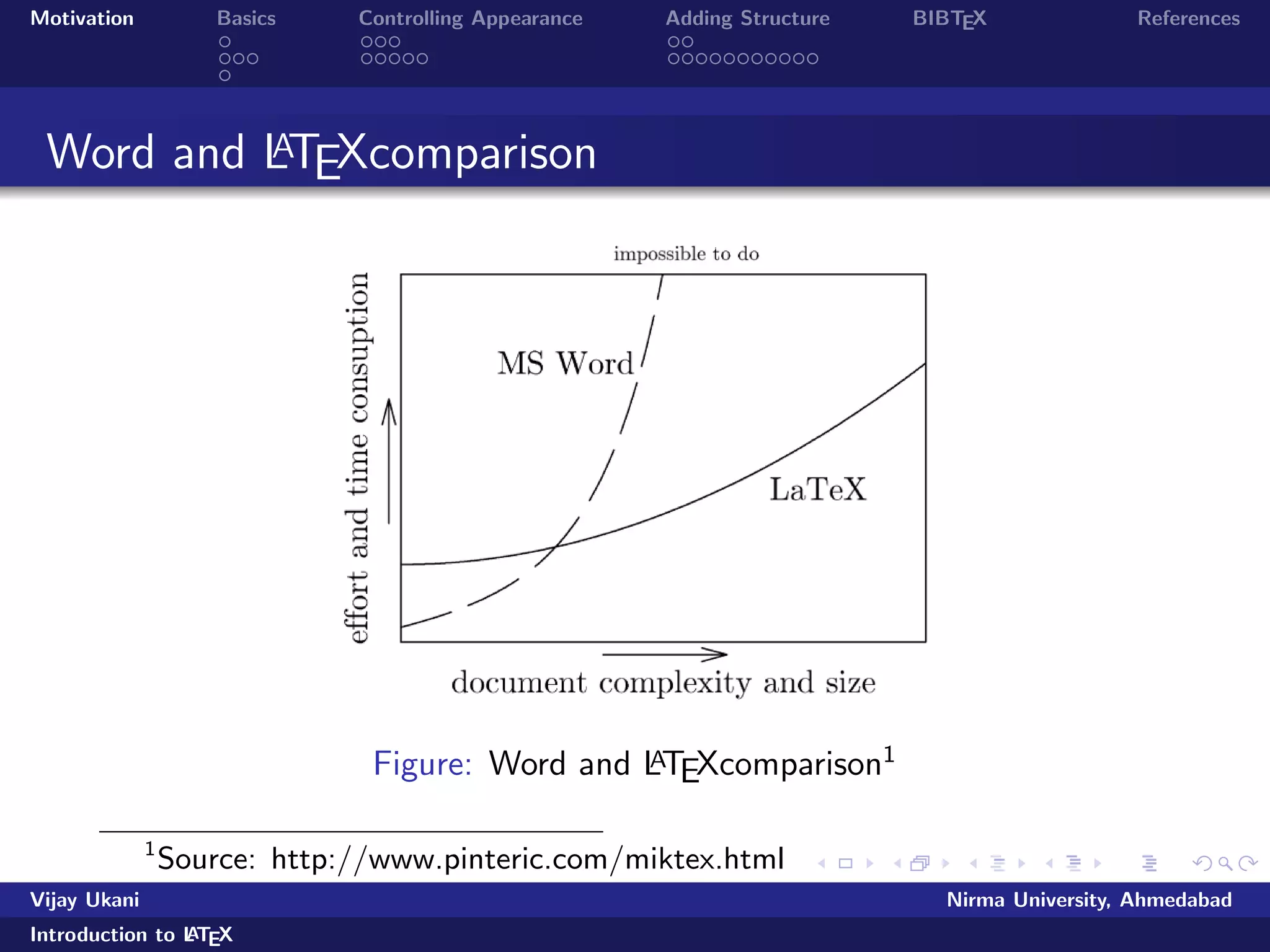 Motivation Basics Controlling Appearance Adding Structure BIBTEX References

Word and LATEXcomparison

impossible to do

effort and time consuption

MS Word

LaTeX

document complexity and size

Figure: Word and LATEXcomparison$^1$

$^1$Source: http://www.pinteric.com/miktex.html

Vijay Ukani Nirma University, Ahmedabad

Introduction to LATEX